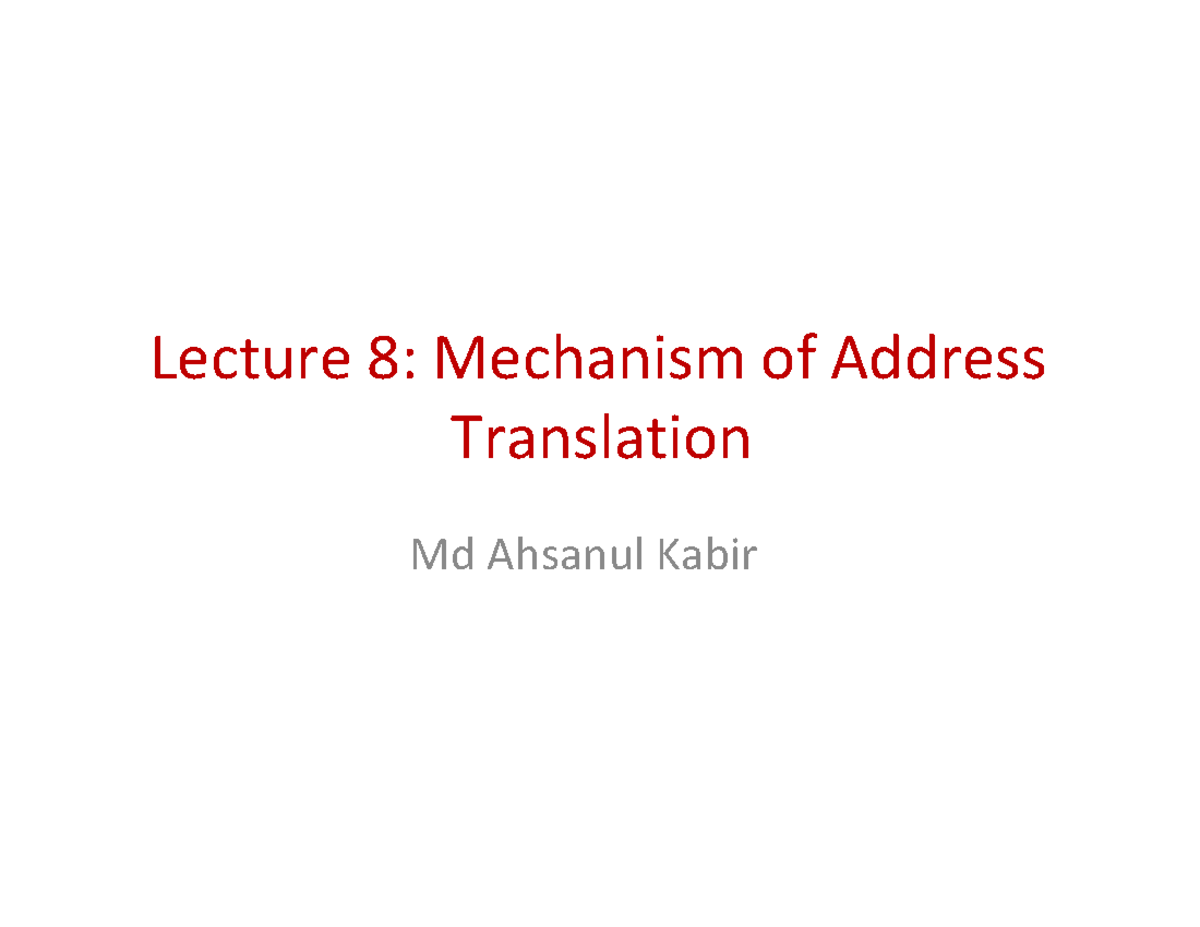 Lecture 8: Mechanism of Address Translation

Md Ahsanul Kabir